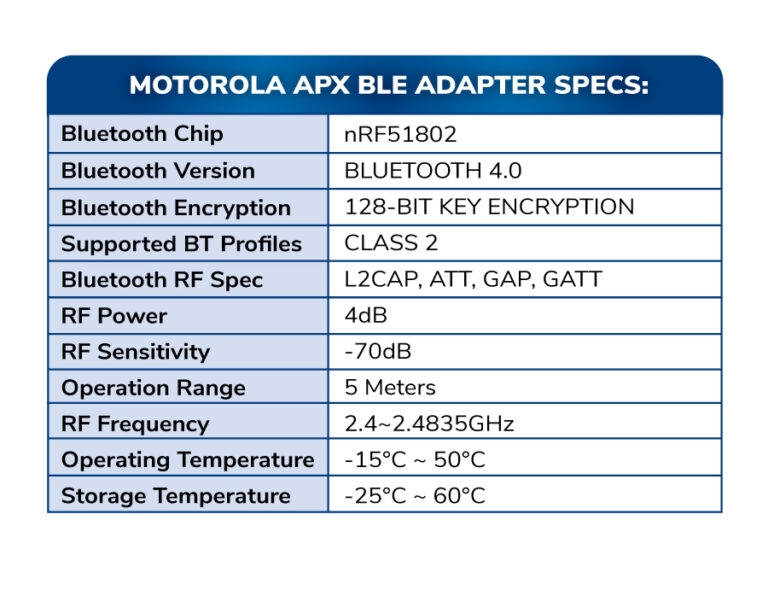 MOTOROLA APX BLE ADAPTER SPECS:

| Bluetooth Chip | nRF51802 |
|---|---|
| Bluetooth Version | BLUETOOTH 4.0 |
| Bluetooth Encryption | 128-BIT KEY ENCRYPTION |
| Supported BT Profiles | CLASS 2 |
| Bluetooth RF Spec | L2CAP, ATT, GAP, GATT |
| RF Power | 4dB |
| RF Sensitivity | -70dB |
| Operation Range | 5 Meters |
| RF Frequency | 2.4~2.4835GHz |
| Operating Temperature | -15°C ~ 50°C |
| Storage Temperature | -25°C ~ 60°C |